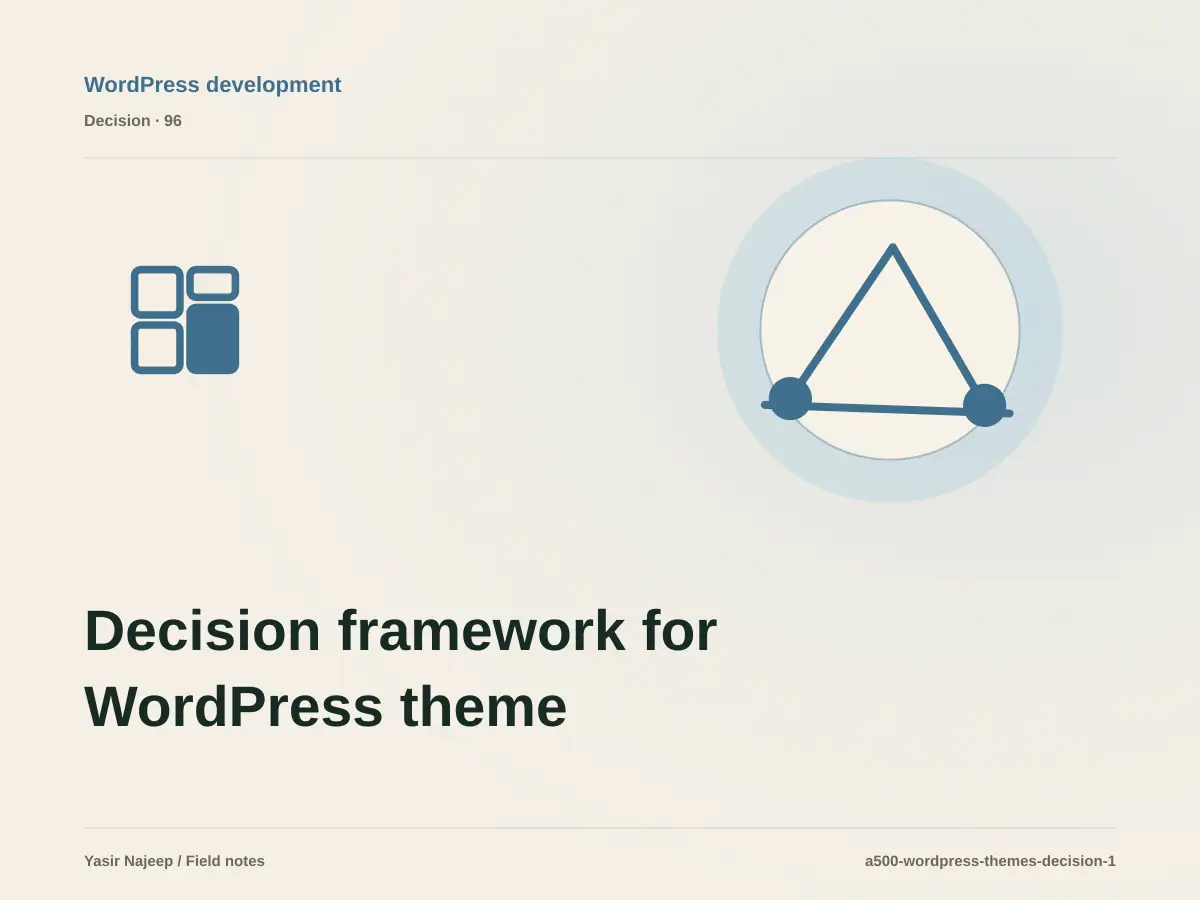 WordPress development

Decision · 96

Decision framework for WordPress theme

Yasir Najeep / Field notes

a500-wordpress-themes-decision-1